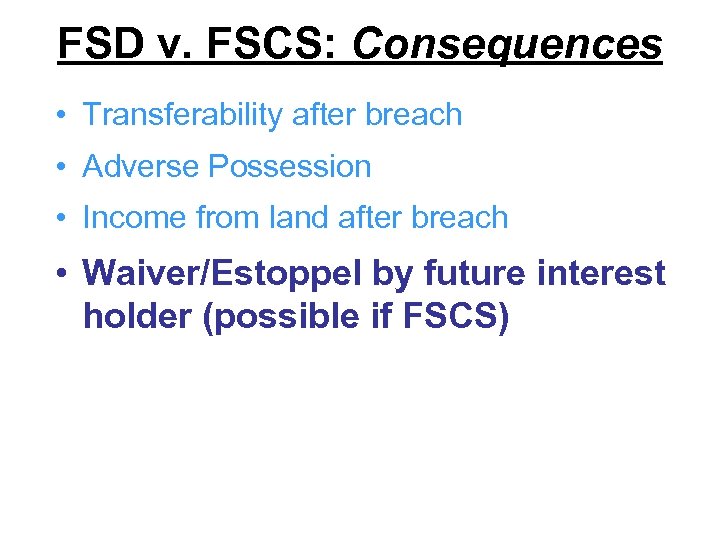 FSD v. FSCS: Consequences

• Transferability after breach
• Adverse Possession
• Income from land after breach
• Waiver/Estoppel by future interest holder (possible if FSCS)